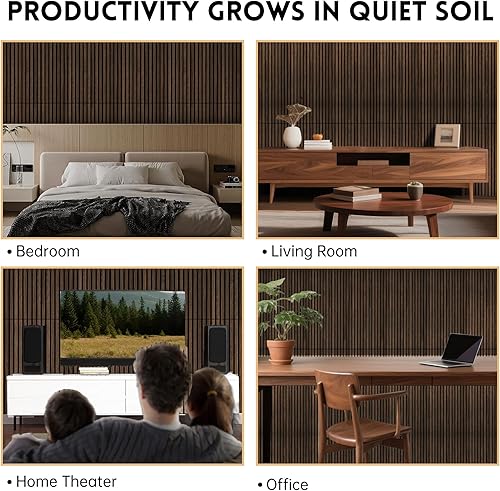 PRODUCTIVITY GROWS IN QUIET SOIL

• Bedroom

• Living Room

• Home Theater

• Office